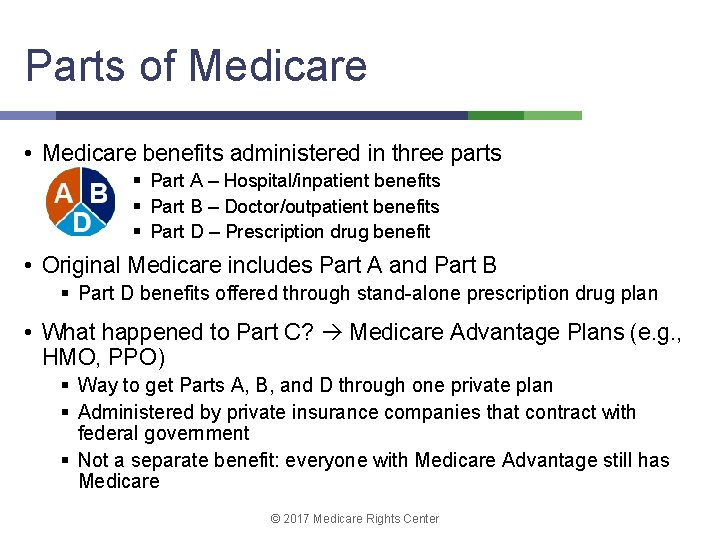 Parts of Medicare

• Medicare benefits administered in three parts

A B D

▪ Part A – Hospital/inpatient benefits
▪ Part B – Doctor/outpatient benefits
▪ Part D – Prescription drug benefit

• Original Medicare includes Part A and Part B
▪ Part D benefits offered through stand-alone prescription drug plan

• What happened to Part C? → Medicare Advantage Plans (e.g., HMO, PPO)
▪ Way to get Parts A, B, and D through one private plan
▪ Administered by private insurance companies that contract with federal government
▪ Not a separate benefit: everyone with Medicare Advantage still has Medicare

© 2017 Medicare Rights Center